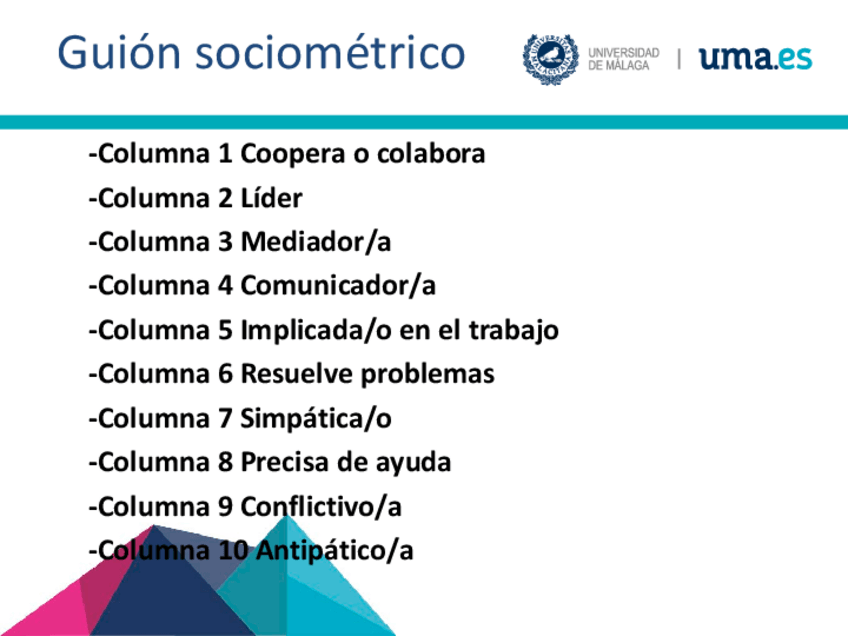 Guión sociométrico

UNIVERSIDAD DE MÁLAGA | uma.es

-Columna 1 Coopera o colabora
-Columna 2 Líder
-Columna 3 Mediador/a
-Columna 4 Comunicador/a
-Columna 5 Implicada/o en el trabajo
-Columna 6 Resuelve problemas
-Columna 7 Simpática/o
-Columna 8 Precisa de ayuda
-Columna 9 Conflictivo/a
-Columna 10 Antipático/a